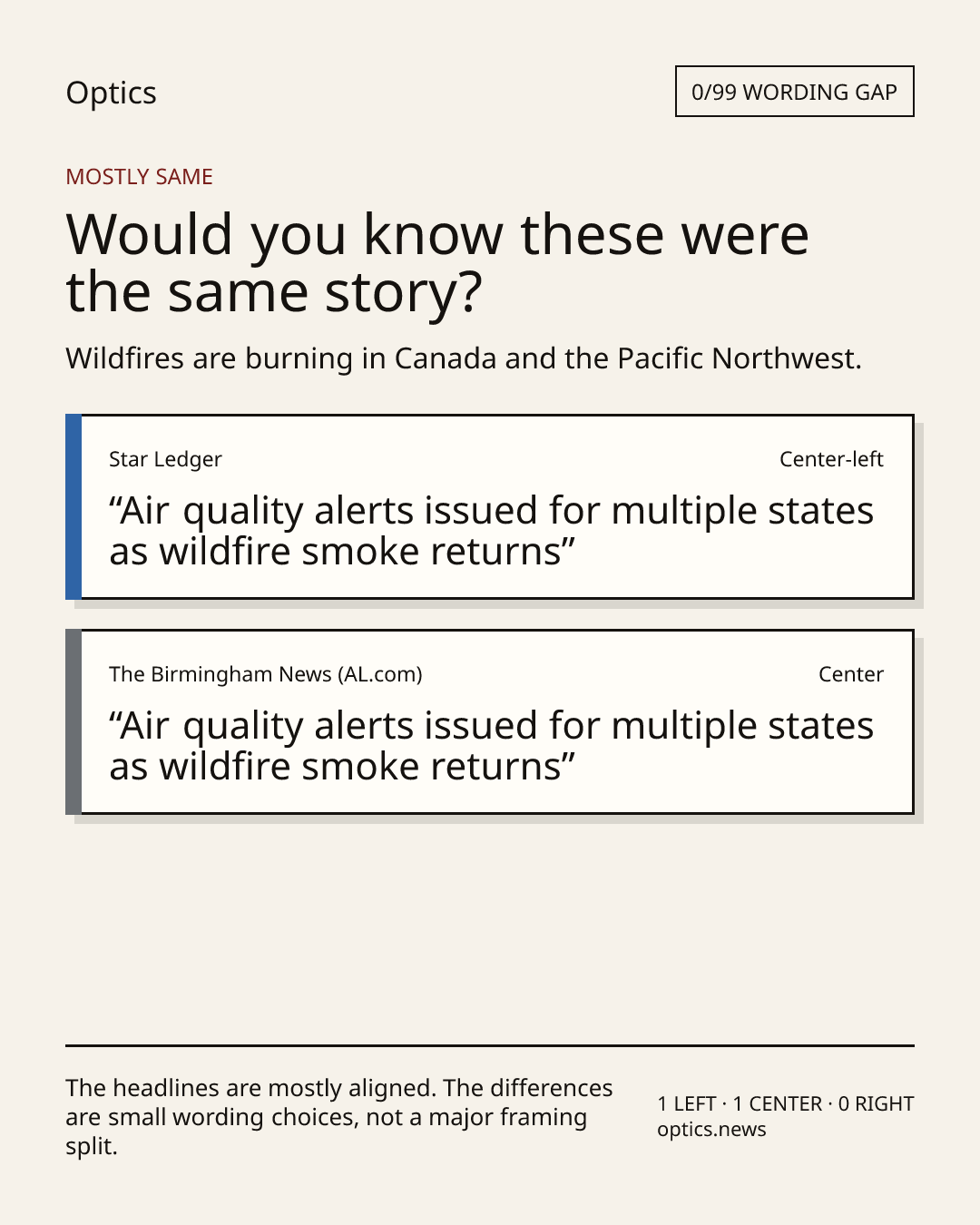 Optics

0/99 WORDING GAP

MOSTLY SAME

Would you know these were the same story?

Wildfires are burning in Canada and the Pacific Northwest.

Star Ledger

Center-left

"Air quality alerts issued for multiple states as wildfire smoke returns"

The Birmingham News (AL.com)

Center

"Air quality alerts issued for multiple states as wildfire smoke returns"

The headlines are mostly aligned. The differences are small wording choices, not a major framing split.

1 LEFT · 1 CENTER · 0 RIGHT
optics.news